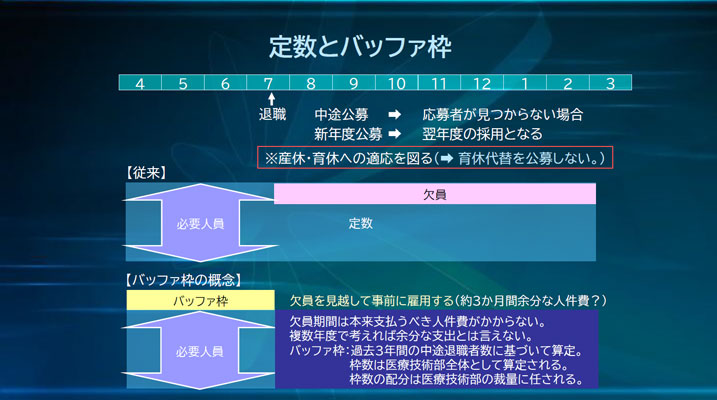 定数とバッファ枠

| 4 | 5 | 6 | 7 | 8 | 9 | 10 | 11 | 12 | 1 | 2 | 3 |
|---|---|---|---|---|---|---|---|---|---|---|---|

退職

中途公募 ➡ 応募者が見つからない場合
新年度公募 ➡ 翌年度の採用となる

※産休･育休への適応を図る(➡ 育休代替を公募しない。)

【従来】

欠員

必要人員

定数

【バッファ枠の概念】

バッファ枠

欠員を見越して事前に雇用する(約3か月間余分な人件費？)

必要人員

欠員期間は本来支払うべき人件費がかからない。
複数年度で考えれば余分な支出とは言えない。
バッファ枠:過去3年間の中途退職者数に基づいて算定。
枠数は医療技術部全体として算定される。
枠数の配分は医療技術部の裁量に任される。